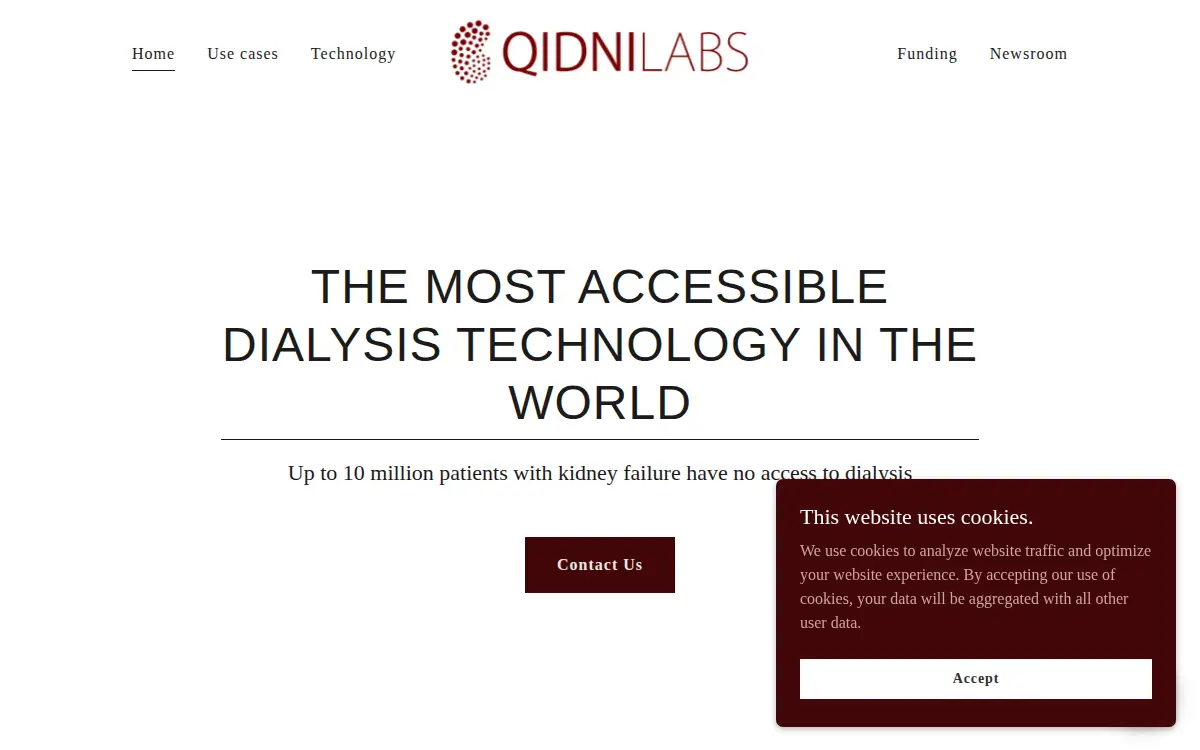 Home Use cases Technology

QIDNILABS

Funding Newsroom

THE MOST ACCESSIBLE DIALYSIS TECHNOLOGY IN THE WORLD

Up to 10 million patients with kidney failure have no access to dialysis

Contact Us

This website uses cookies.

We use cookies to analyze website traffic and optimize your website experience. By accepting our use of cookies, your data will be aggregated with all other user data.

Accept